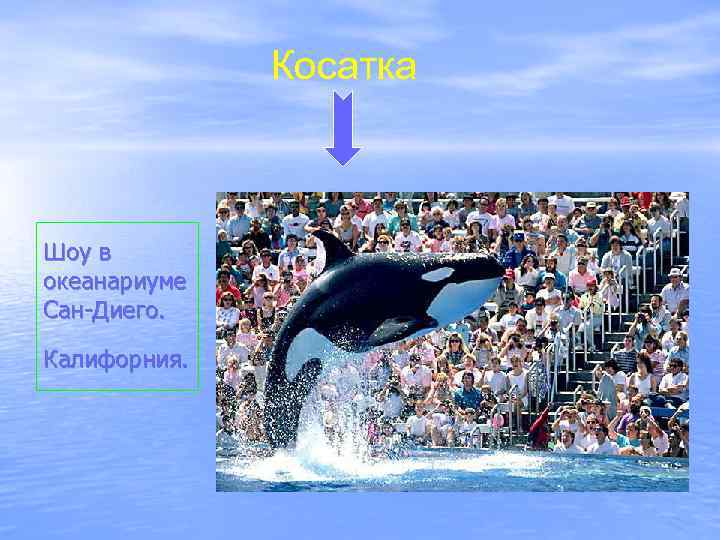 Косатка

Шоу в океанариуме Сан-Диего.

Калифорния.